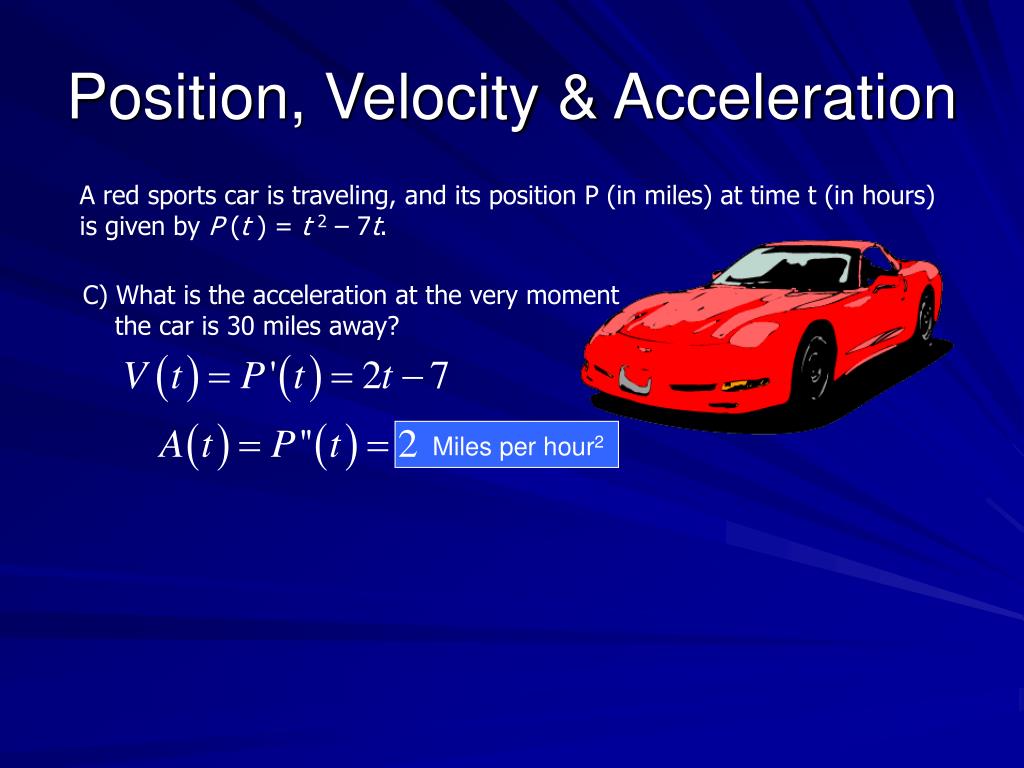 Position, Velocity & Acceleration

A red sports car is traveling, and its position P (in miles) at time t (in hours) is given by $P(t) = t^2 - 7t$.

C) What is the acceleration at the very moment the car is 30 miles away?

$V(t) = P'(t) = 2t - 7$

$A(t) = P''(t) = 2$ Miles per hour$^2$